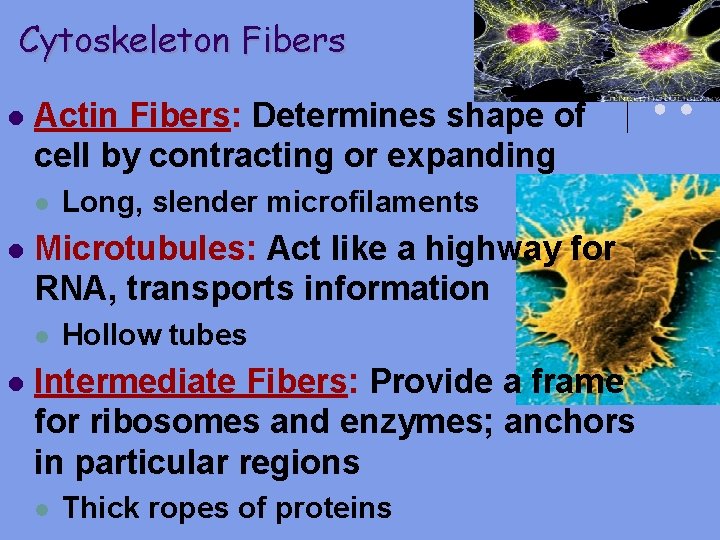 Cytoskeleton Fibers

Actin Fibers: Determines shape of cell by contracting or expanding

Long, slender microfilaments

Microtubules: Act like a highway for RNA, transports information

Hollow tubes

Intermediate Fibers: Provide a frame for ribosomes and enzymes; anchors in particular regions

Thick ropes of proteins